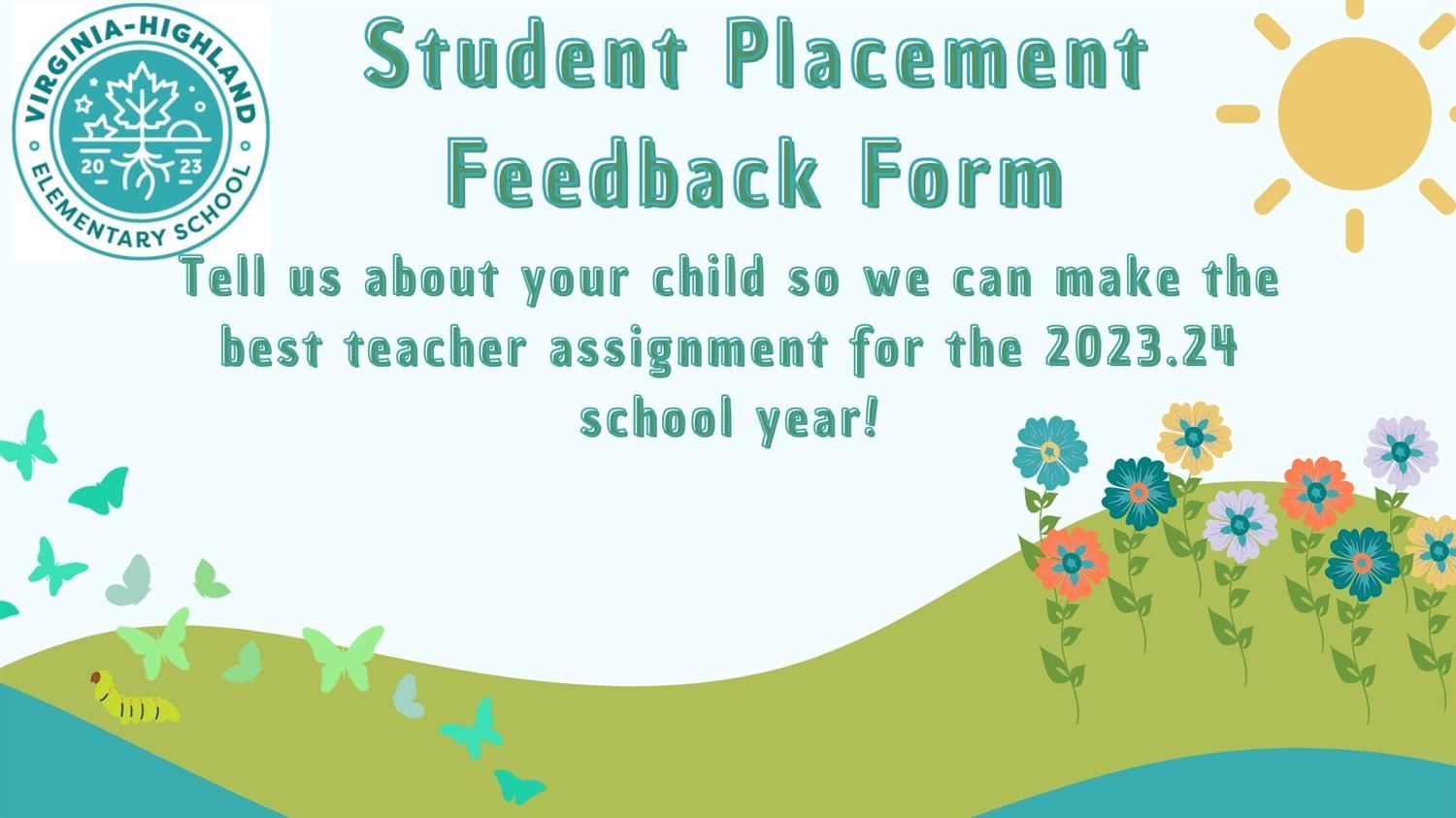 VIRGINIA-HIGHLAND
20
23
ELEMENTARY SCHOOL

Student Placement Feedback Form

Tell us about your child so we can make the best teacher assignment for the 2023.24 school year!